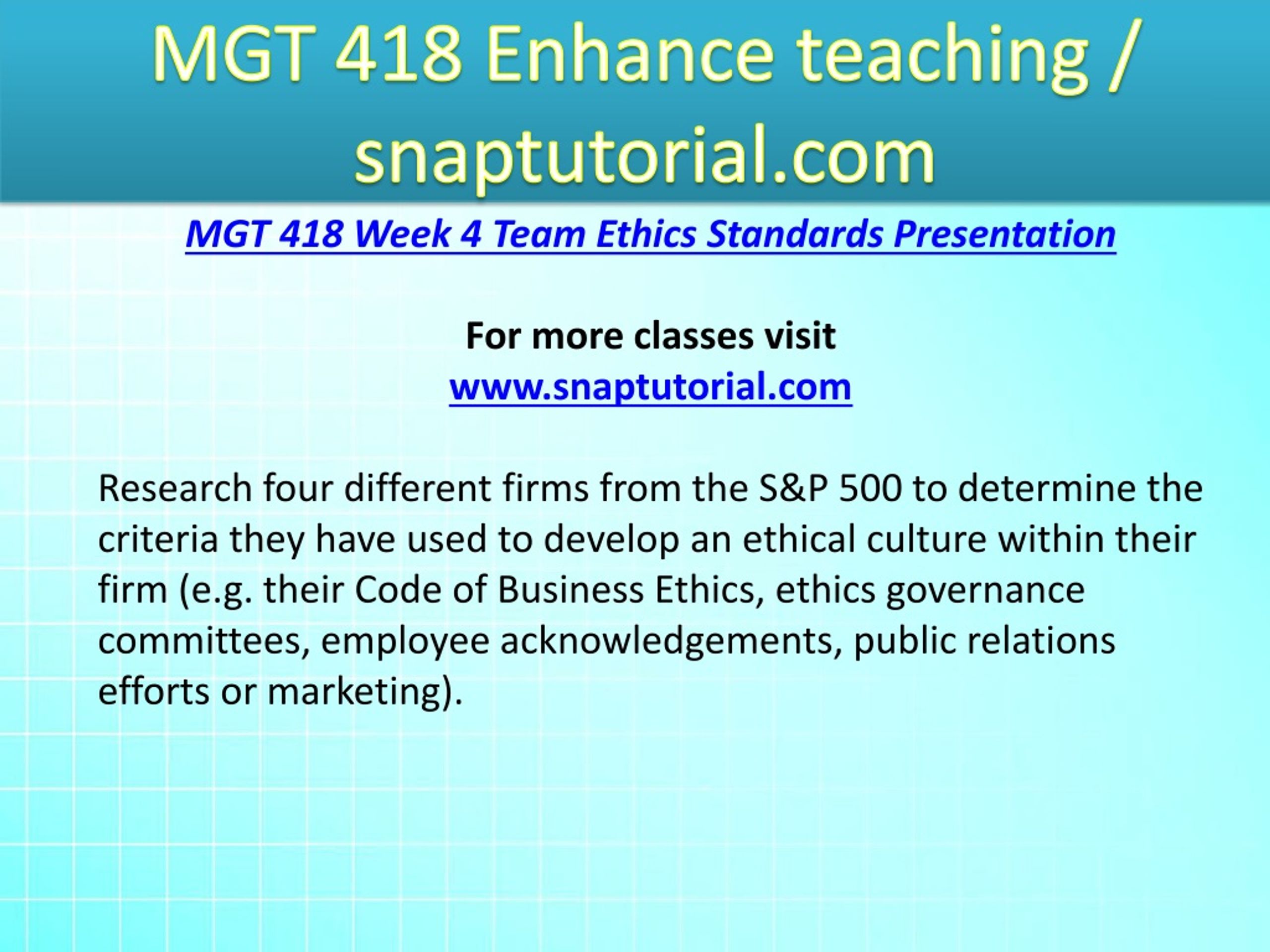 MGT 418 Enhance teaching / snaptutorial.com

MGT 418 Week 4 Team Ethics Standards Presentation

For more classes visit
www.snaptutorial.com

Research four different firms from the S&P 500 to determine the criteria they have used to develop an ethical culture within their firm (e.g. their Code of Business Ethics, ethics governance committees, employee acknowledgements, public relations efforts or marketing).